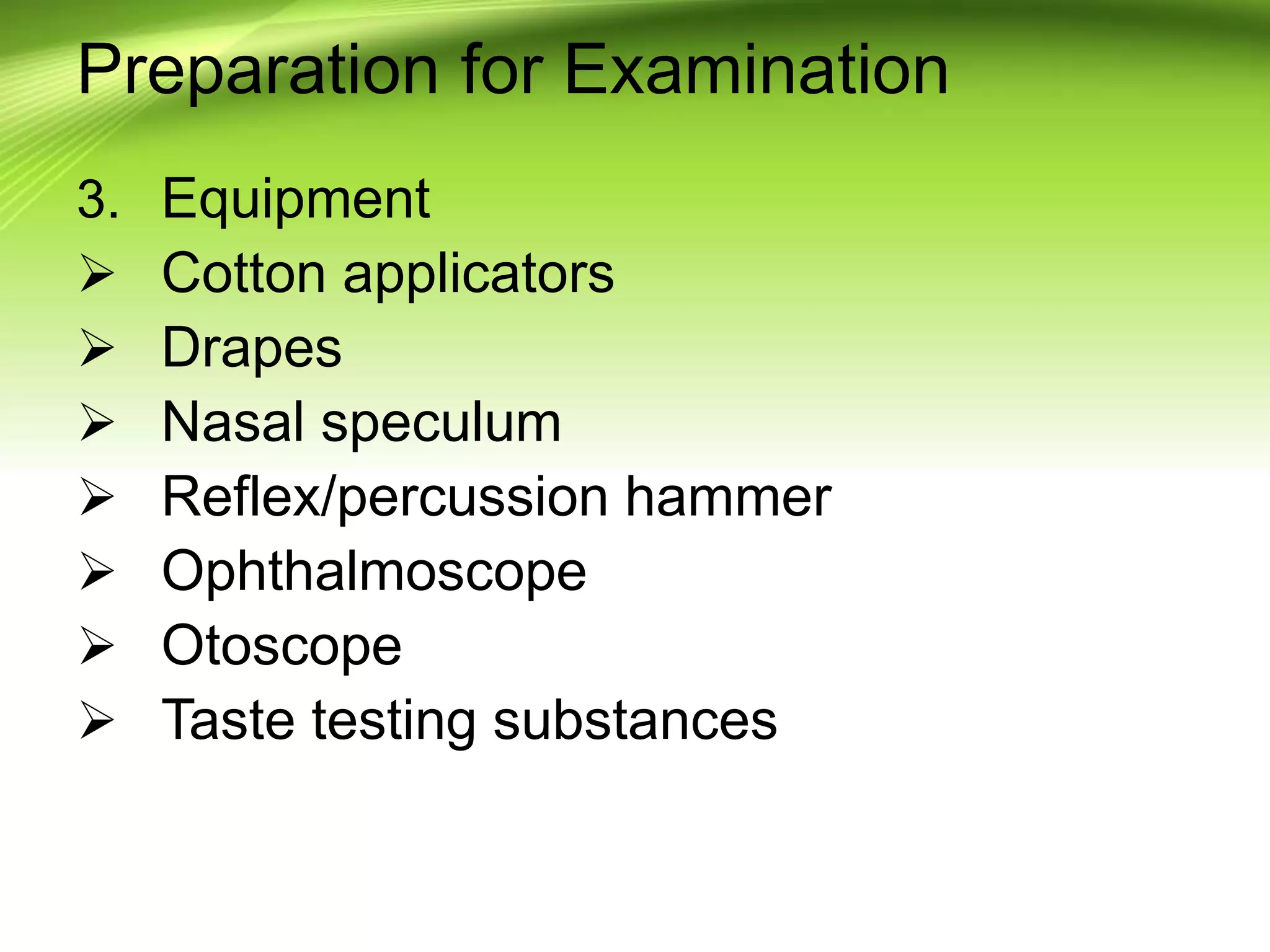 Preparation for Examination

3. Equipment
➢ Cotton applicators
➢ Drapes
➢ Nasal speculum
➢ Reflex/percussion hammer
➢ Ophthalmoscope
➢ Otoscope
➢ Taste testing substances